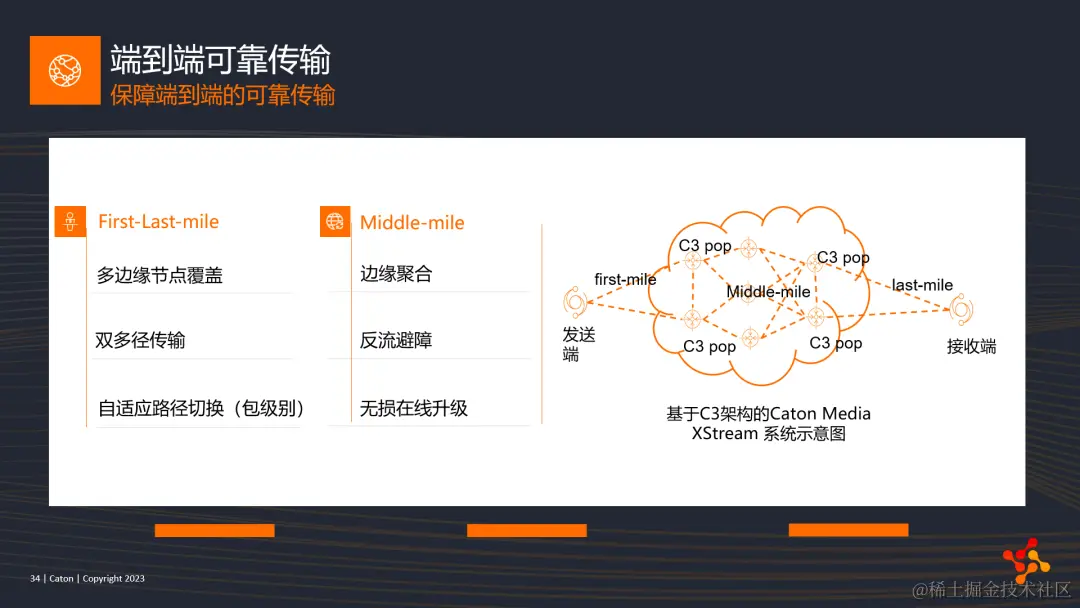 端到端可靠传输
保障端到端的可靠传输

First-Last-mile
多边缘节点覆盖
双多径传输
自适应路径切换（包级别）

Middle-mile
边缘聚合
反流避障
无损在线升级

C3 pop
C3 pop
first-mile
Middle-mile
last-mile
发送端
C3 pop
C3 pop
接收端

基于C3架构的Caton Media XStream 系统示意图

34 | Caton | Copyright 2023

@稀土掘金技术社区